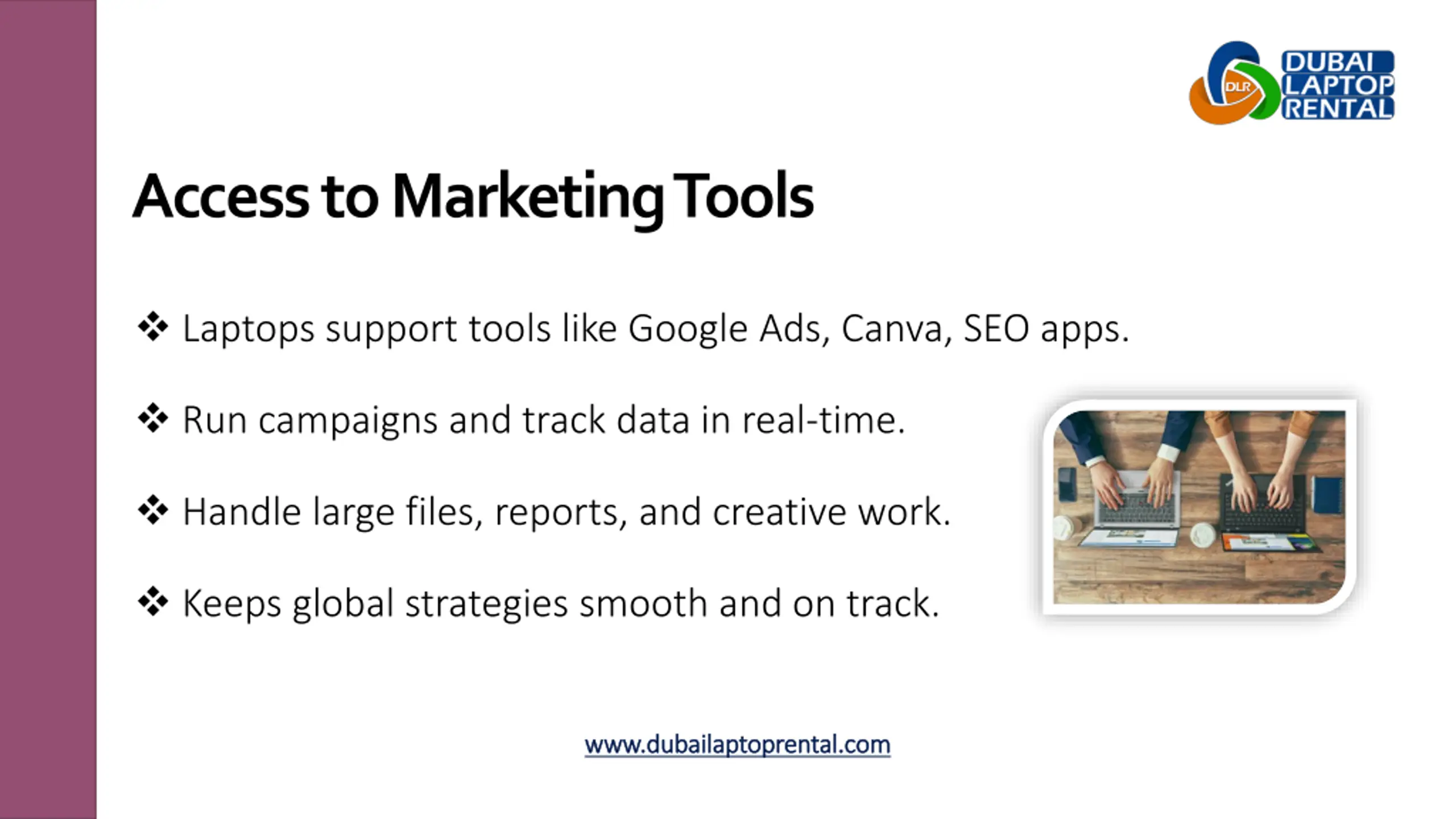 DLR DUBAI LAPTOP RENTAL

Access to Marketing Tools

❖ Laptops support tools like Google Ads, Canva, SEO apps.

❖ Run campaigns and track data in real-time.

❖ Handle large files, reports, and creative work.

❖ Keeps global strategies smooth and on track.

www.dubailaptoprental.com